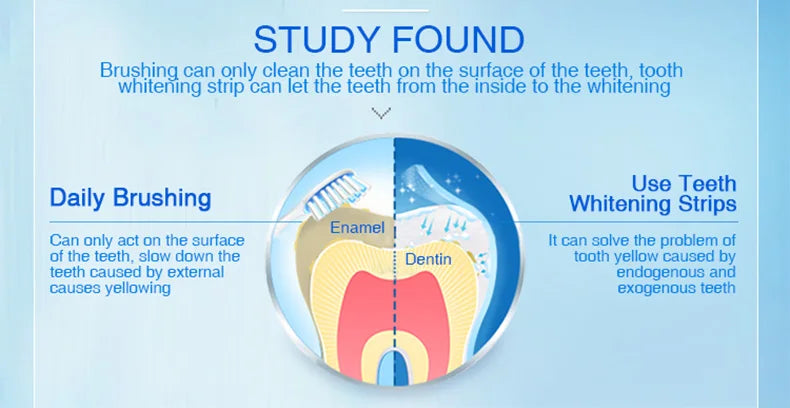 STUDY FOUND

Brushing can only clean the teeth on the surface of the teeth, tooth whitening strip can let the teeth from the inside to the whitening

Daily Brushing

Can only act on the surface of the teeth, slow down the teeth caused by external causes yellowing

Enamel

Dentin

Use Teeth Whitening Strips

It can solve the problem of tooth yellow caused by endogenous and exogenous teeth